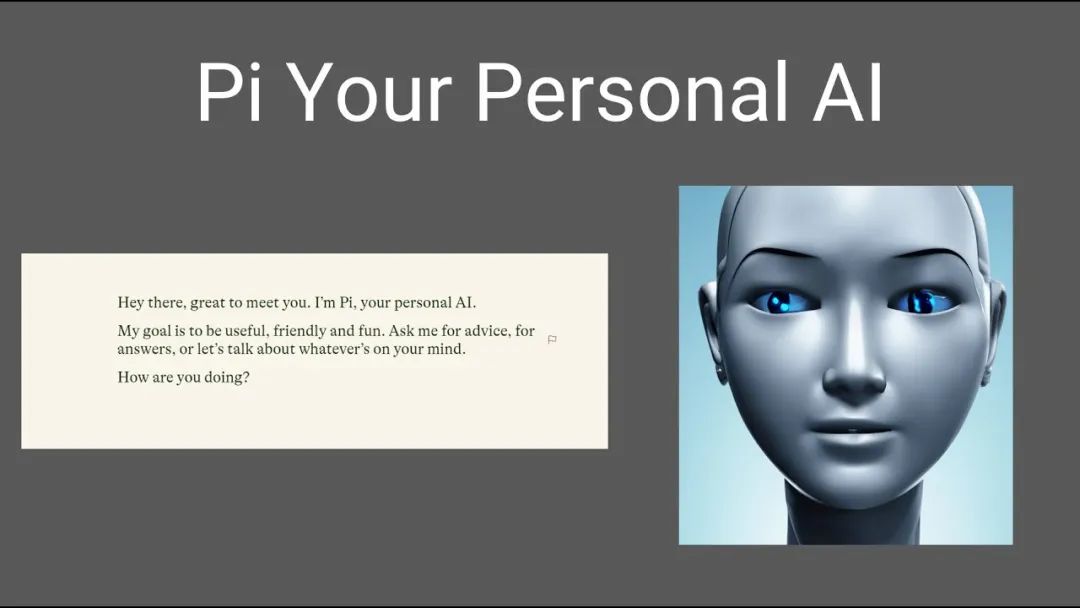 Pi Your Personal AI

Hey there, great to meet you. I'm Pi, your personal AI.

My goal is to be useful, friendly and fun. Ask me for advice, for answers, or let's talk about whatever's on your mind.

How are you doing?